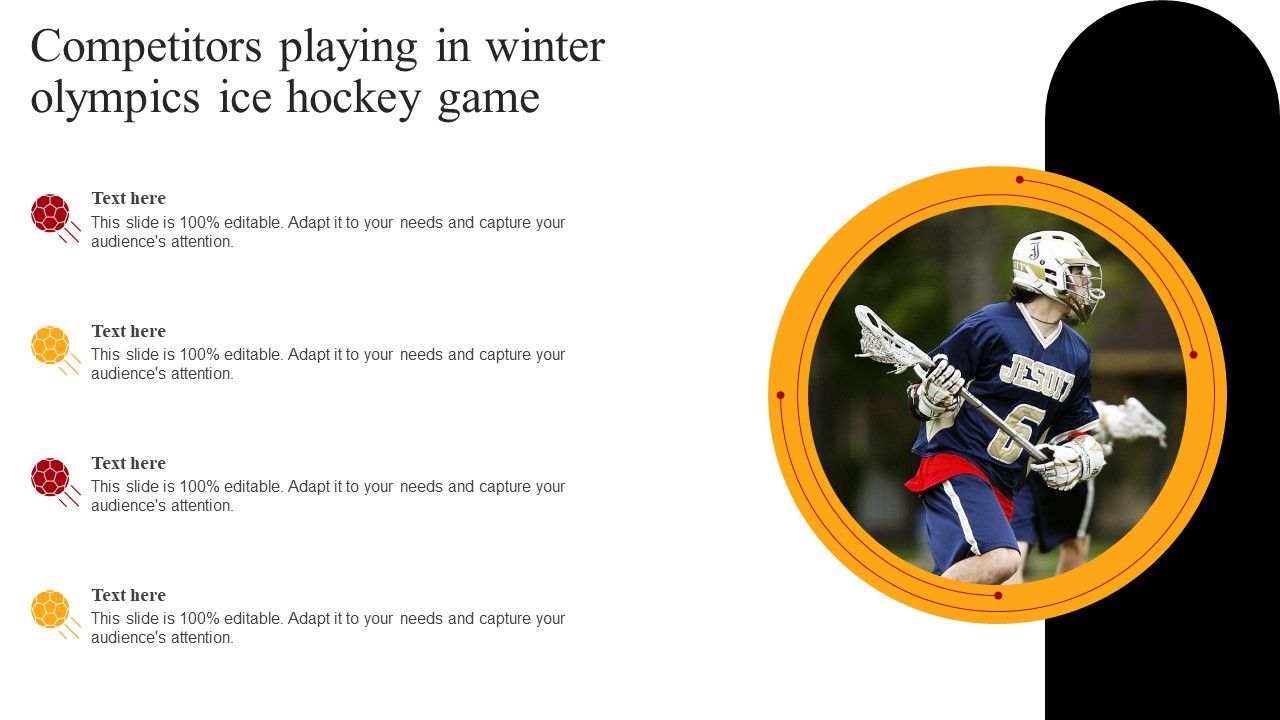 Competitors playing in winter olympics ice hockey game

Text here
This slide is 100% editable. Adapt it to your needs and capture your audience's attention.

Text here
This slide is 100% editable. Adapt it to your needs and capture your audience's attention.

Text here
This slide is 100% editable. Adapt it to your needs and capture your audience's attention.

Text here
This slide is 100% editable. Adapt it to your needs and capture your audience's attention.

J
JESUIT
6